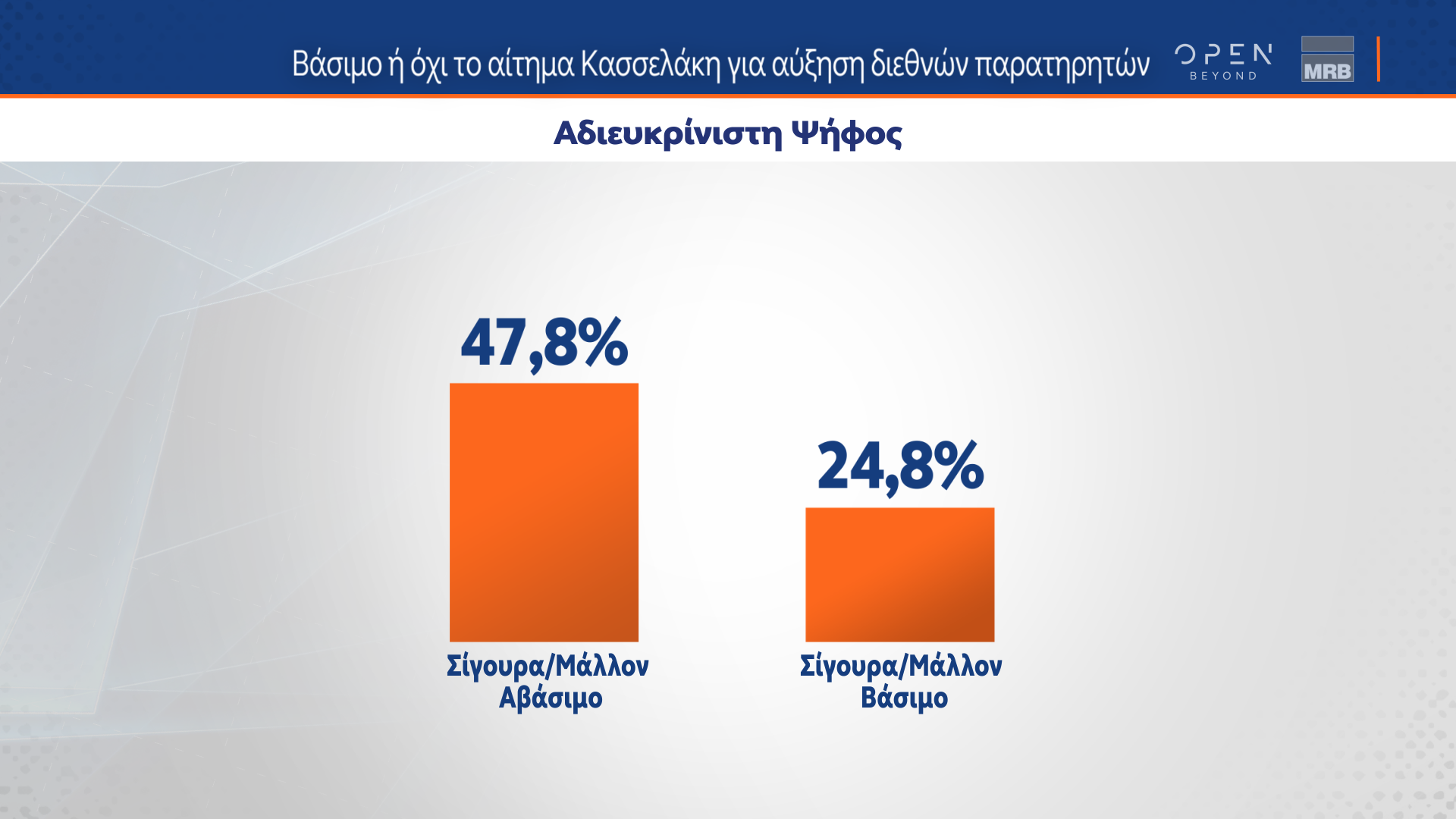 Βάσιμο ή όχι το αίτημα Κασσελάκη για αύξηση διεθνών παρατηρητών

OPEN BEYOND

MRB

Αδιευκρίνιστη Ψήφος

47,8%

Σίγουρα/Μάλλον Αβάσιμο

24,8%

Σίγουρα/Μάλλον Βάσιμο